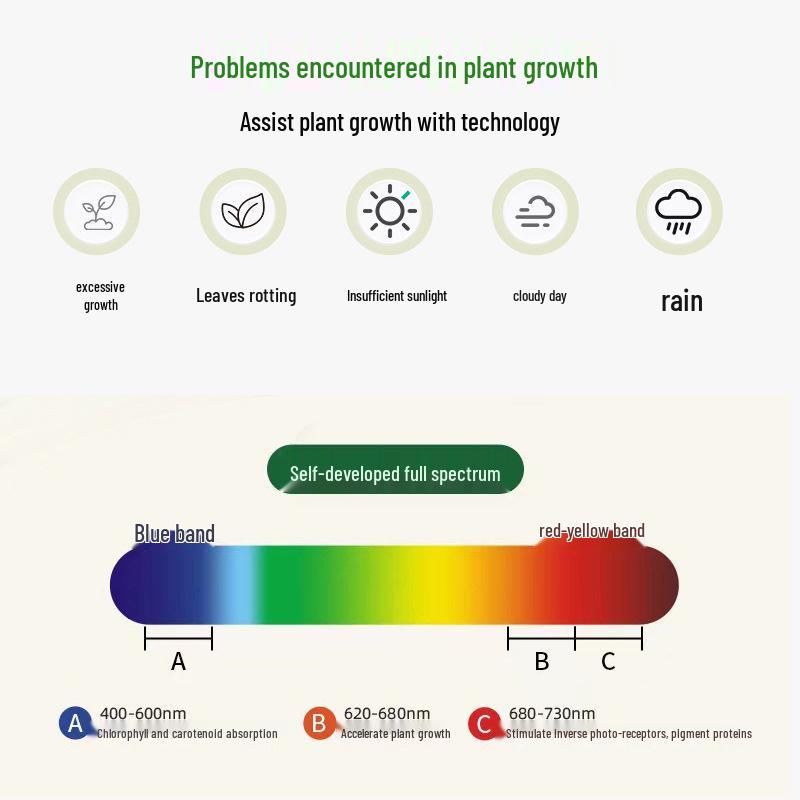 Problems encountered in plant growth

Assist plant growth with technology

excessive growth

Leaves rotting

Insufficient sunlight

cloudy day

rain

Self-developed full spectrum

Blue band

red-yellow band

A

B

C

A 400-600nm
Chlorophyll and carotenoid absorption

B 620-680nm
Accelerate plant growth

C 680-730nm
Stimulate inverse photo-receptors, pigment proteins